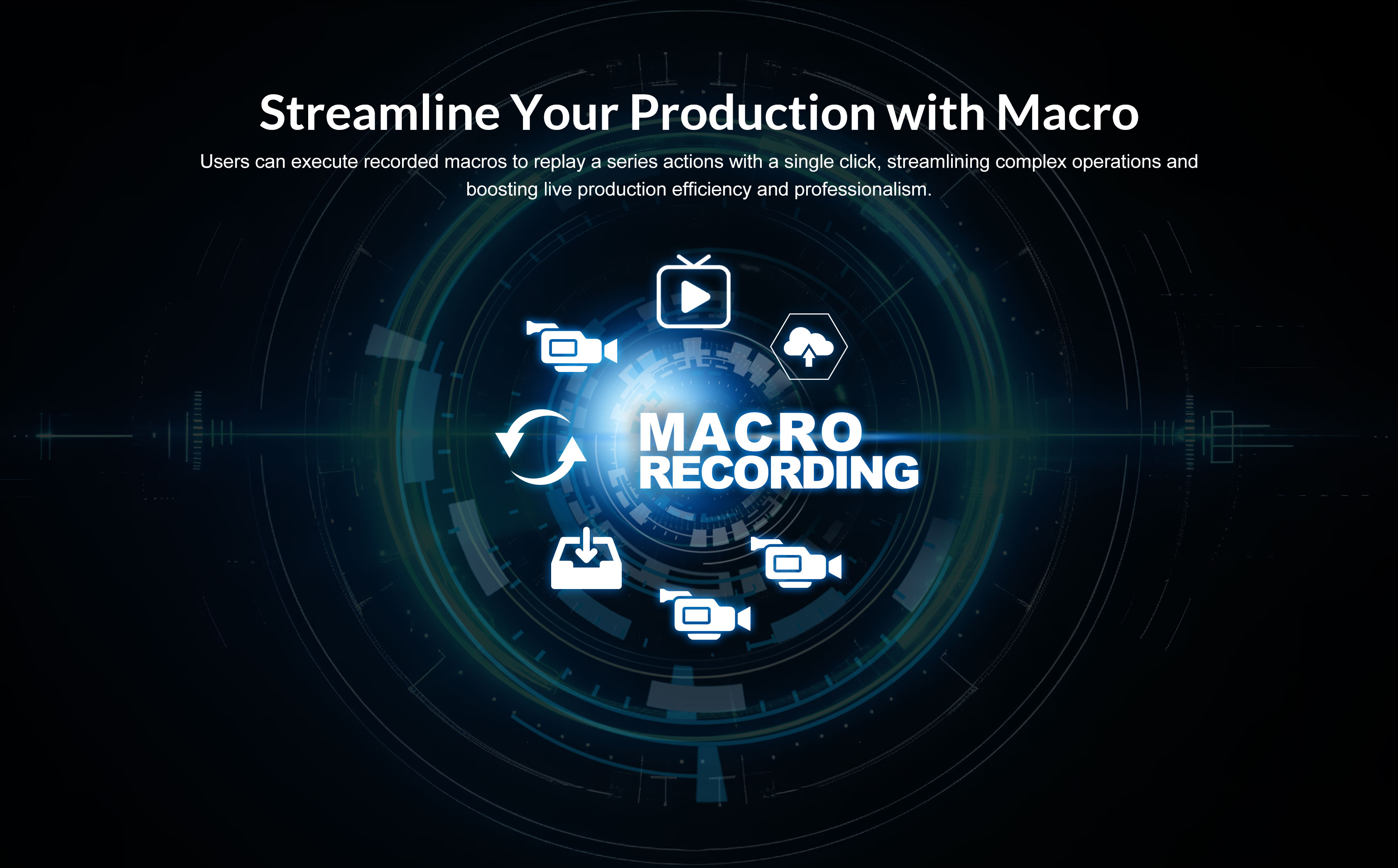 Streamline Your Production with Macro

Users can execute recorded macros to replay a series actions with a single click, streamlining complex operations and boosting live production efficiency and professionalism.

MACRO
RECORDING